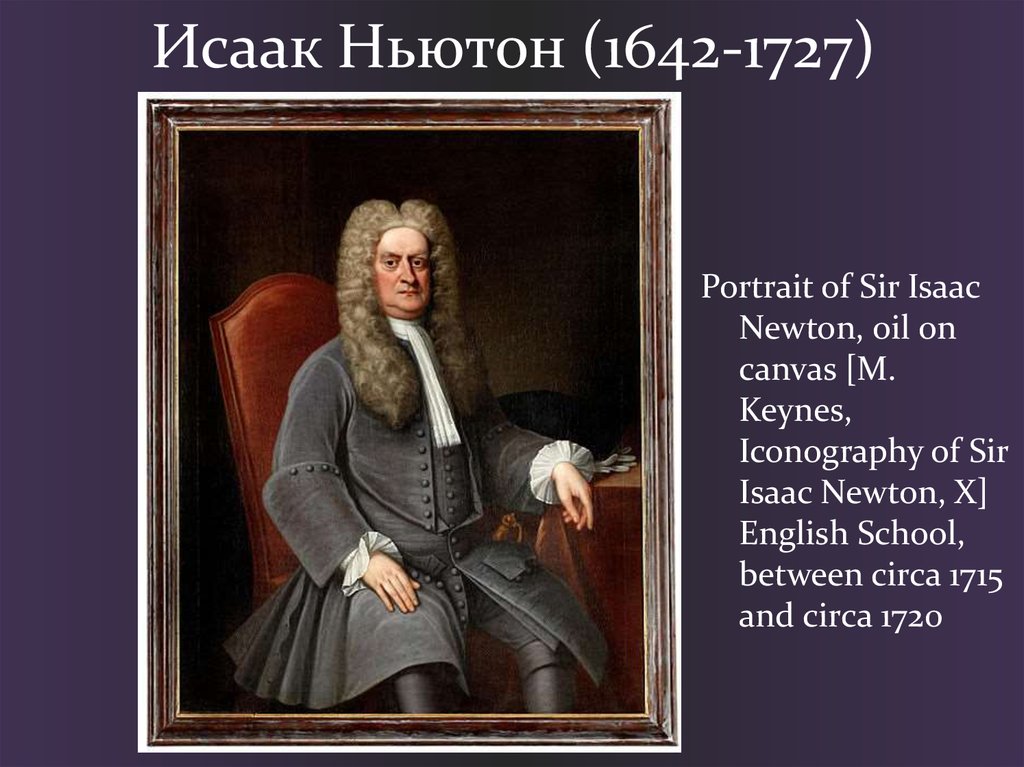 Исаак Ньютон (1642-1727)

Portrait of Sir Isaac Newton, oil on canvas [M. Keynes, Iconography of Sir Isaac Newton, X] English School, between circa 1715 and circa 1720